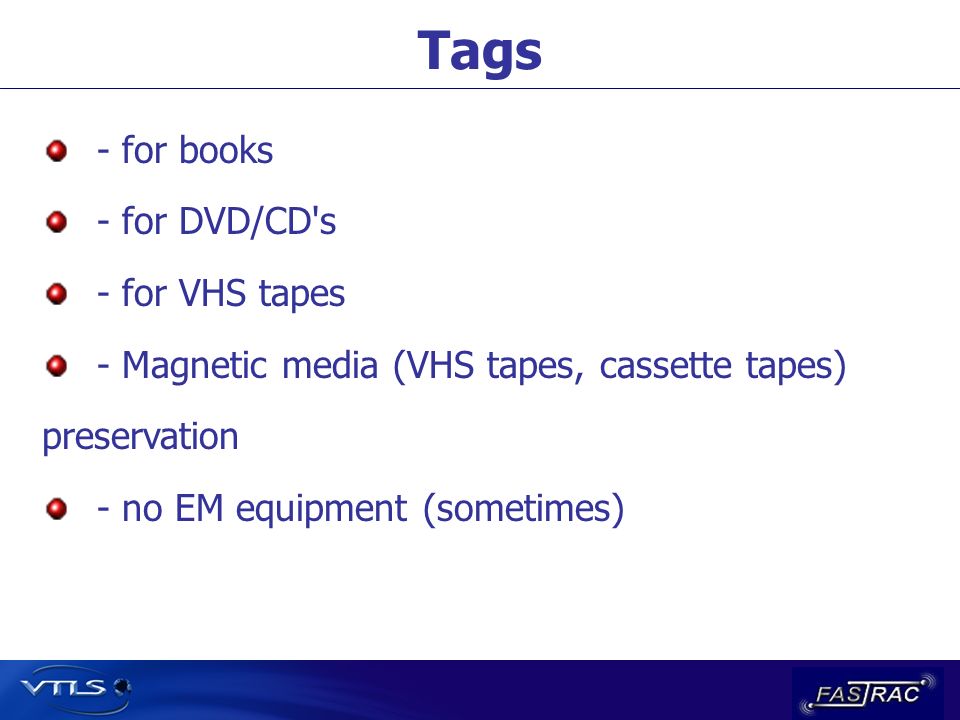 Tags

- for books

- for DVD/CD's

- for VHS tapes

- Magnetic media (VHS tapes, cassette tapes) preservation

- no EM equipment (sometimes)

VTLS

FASTRAC